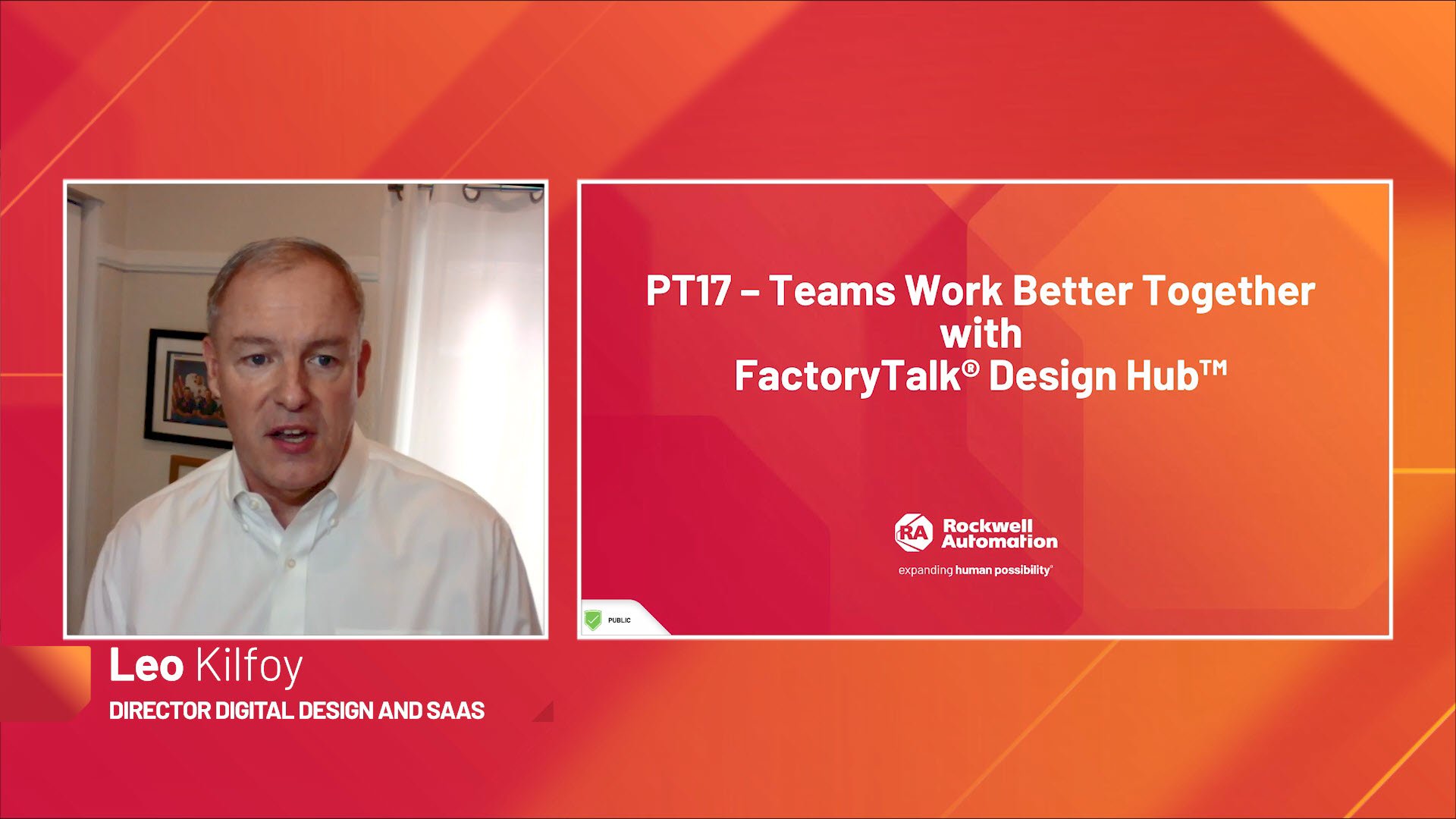 PT17 – Teams Work Better Together with FactoryTalk® Design Hub™

RA Rockwell Automation

expanding human possibility®

PUBLIC

Leo Kilfoy

DIRECTOR DIGITAL DESIGN AND SAAS